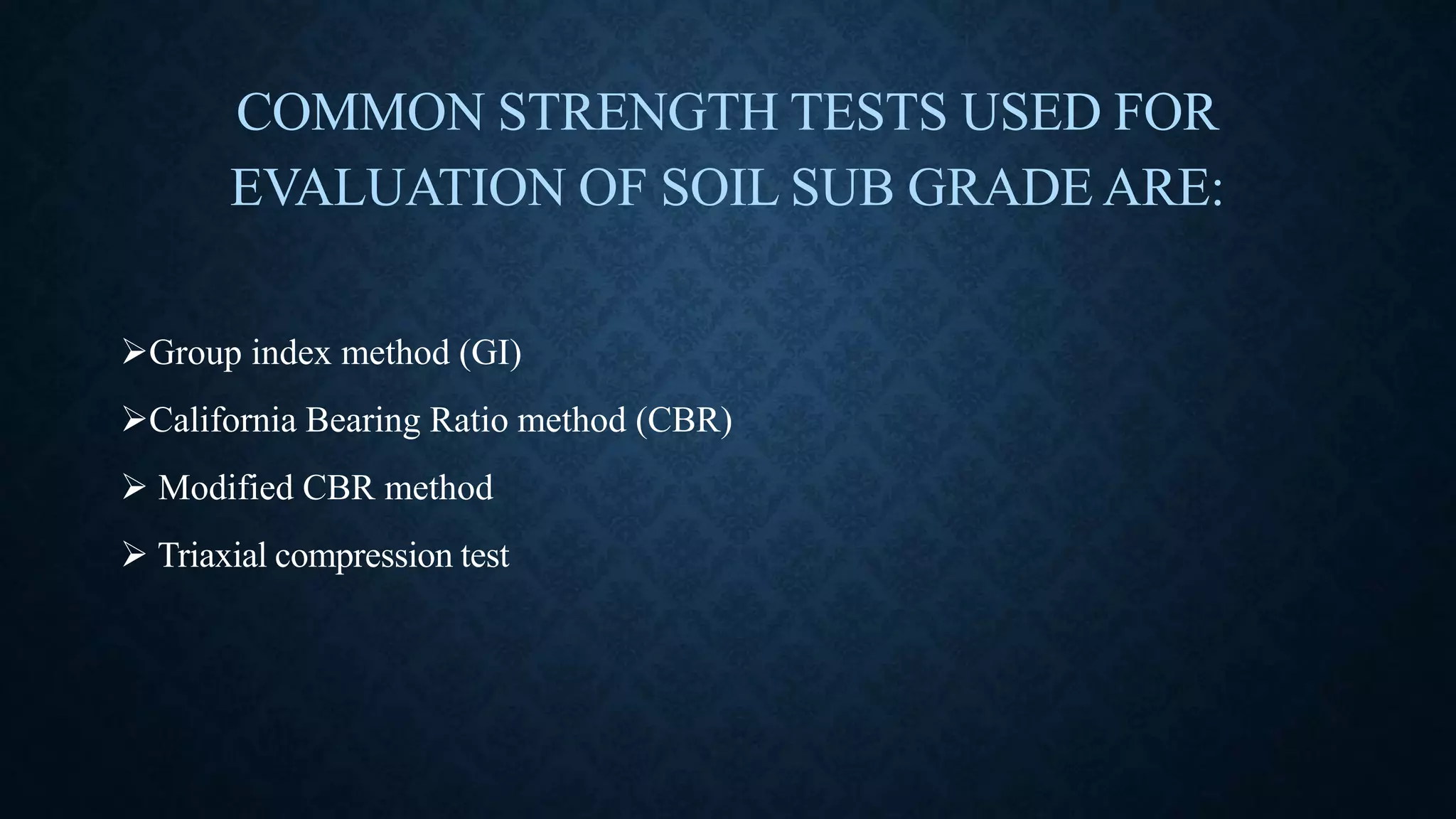 COMMON STRENGTH TESTS USED FOR EVALUATION OF SOIL SUB GRADE ARE:

➢Group index method (GI)

➢California Bearing Ratio method (CBR)

➢ Modified CBR method

➢ Triaxial compression test